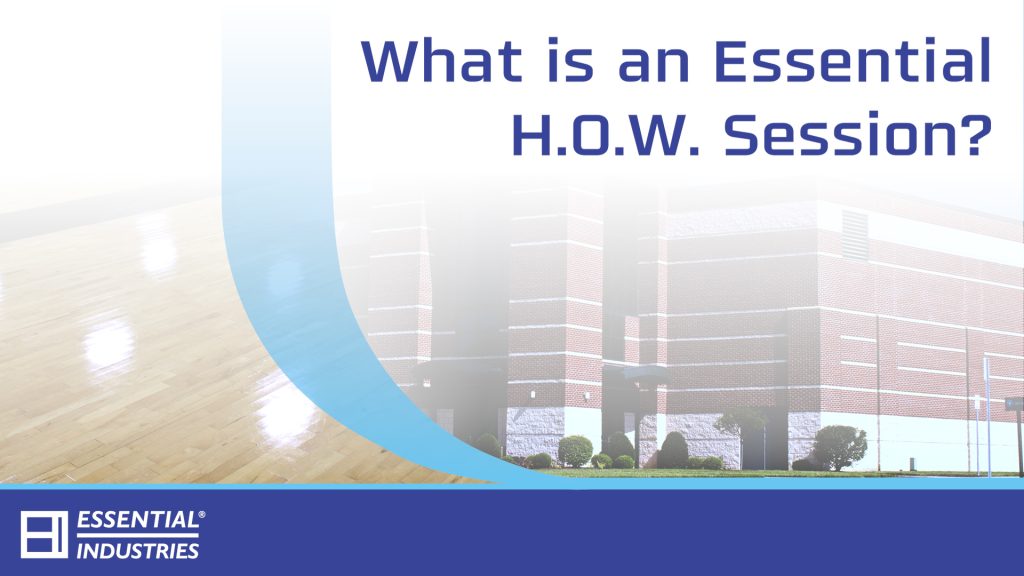 What is an Essential H.O.W. Session?

ESSENTIAL®
INDUSTRIES